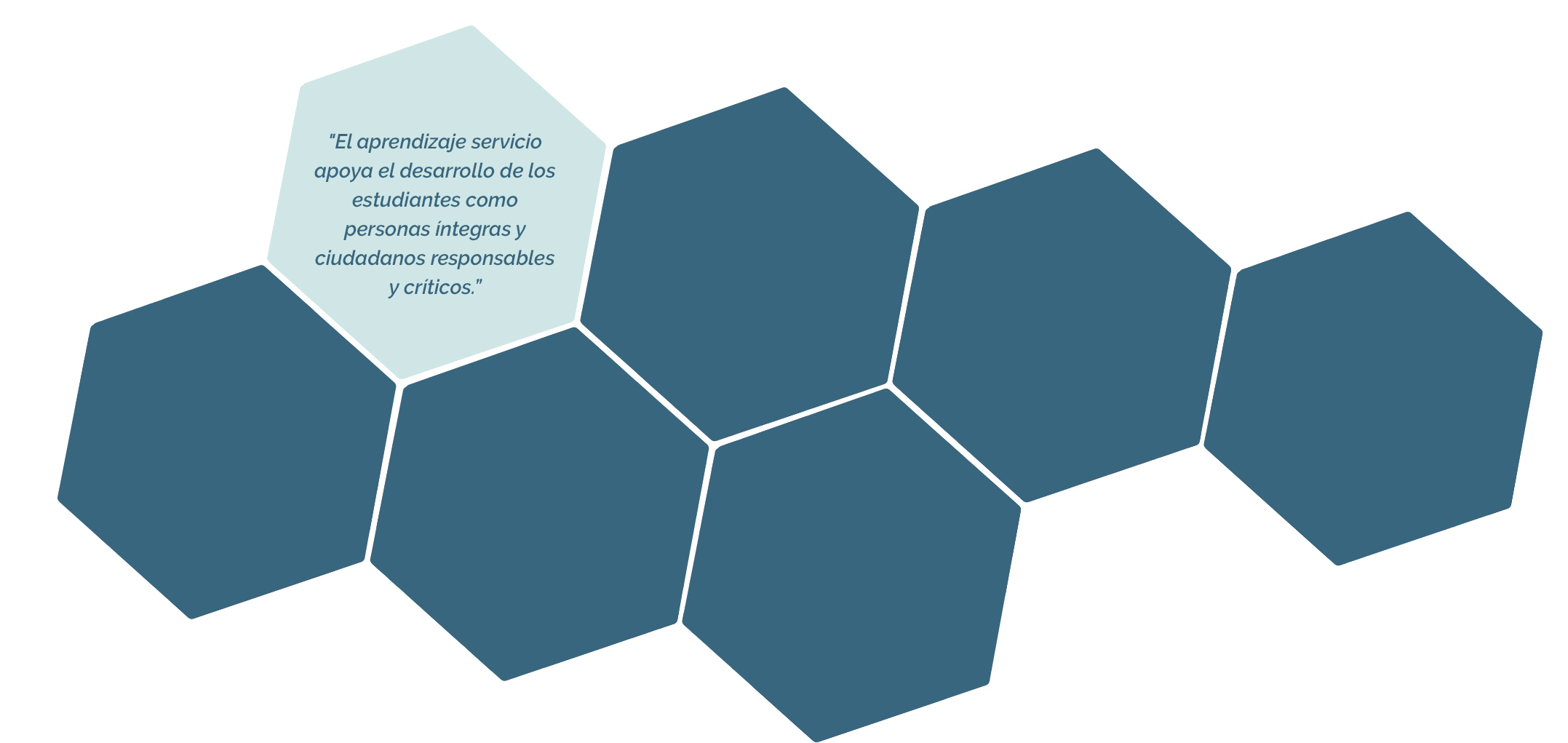 "El aprendizaje servicio apoya el desarrollo de los estudiantes como personas íntegras y ciudadanos responsables y críticos."